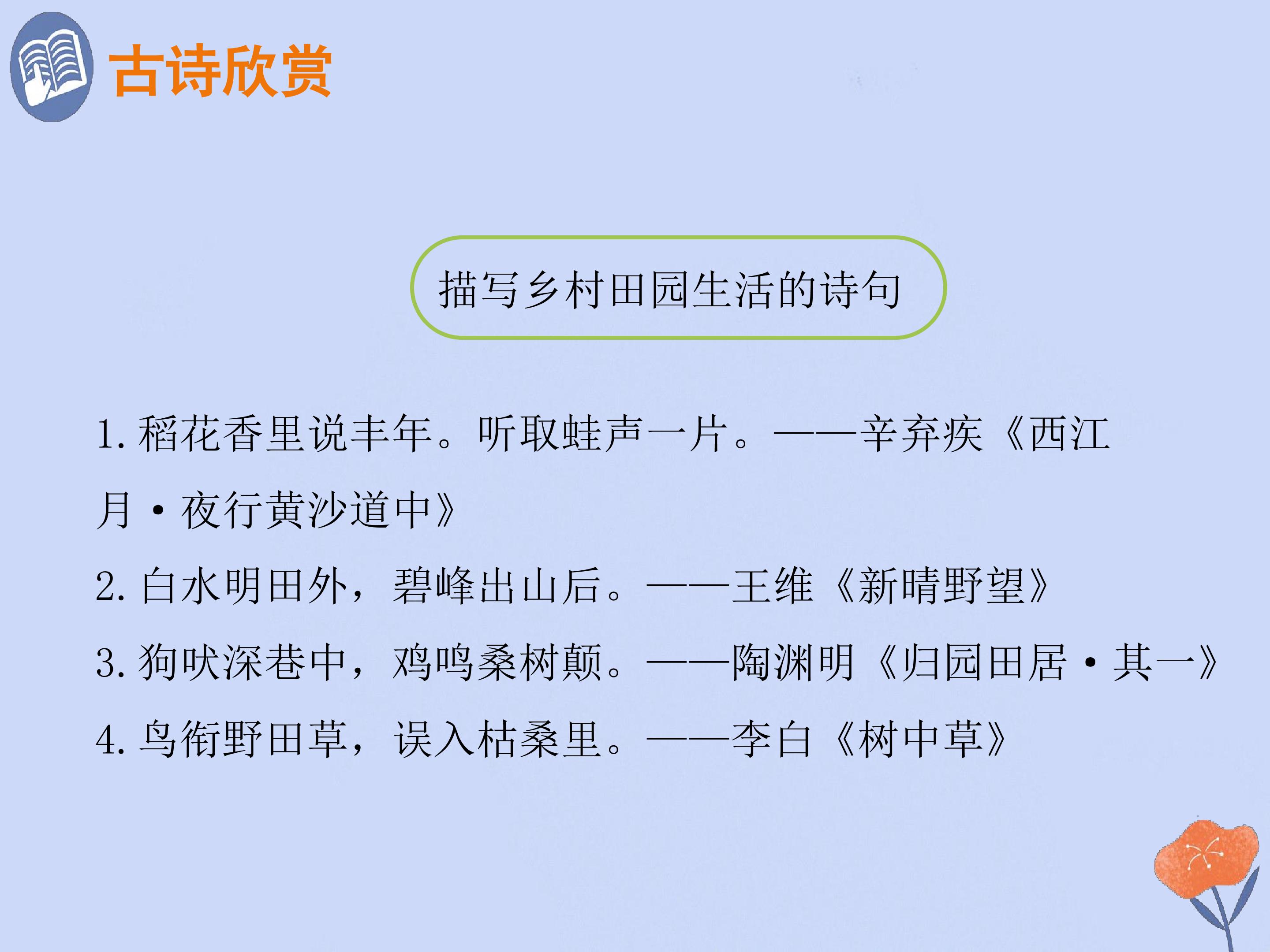 古诗欣赏

描写乡村田园生活的诗句

1.稻花香里说丰年。听取蛙声一片。——辛弃疾《西江月·夜行黄沙道中》

2.白水明田外，碧峰出山后。——王维《新晴野望》

3.狗吠深巷中，鸡鸣桑树颠。——陶渊明《归园田居·其一》

4.鸟衔野田草，误入枯桑里。——李白《树中草》